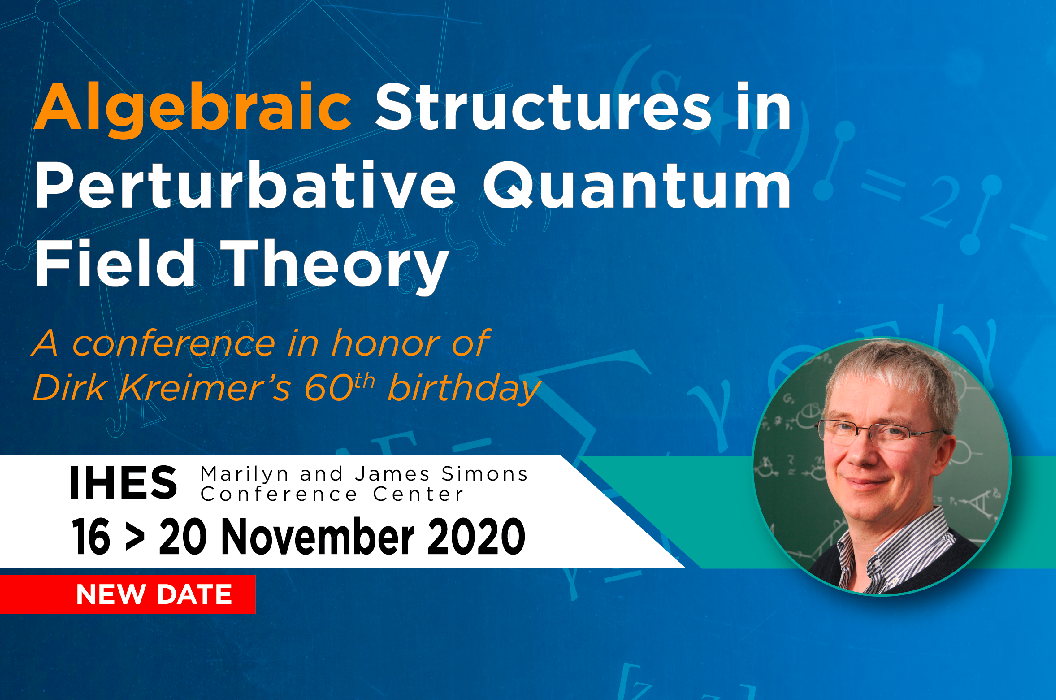 Algebraic Structures in Perturbative Quantum Field Theory

A conference in honor of Dirk Kreimer's 60$^{th}$ birthday

IHES Marilyn and James Simons Conference Center
16 > 20 November 2020

NEW DATE